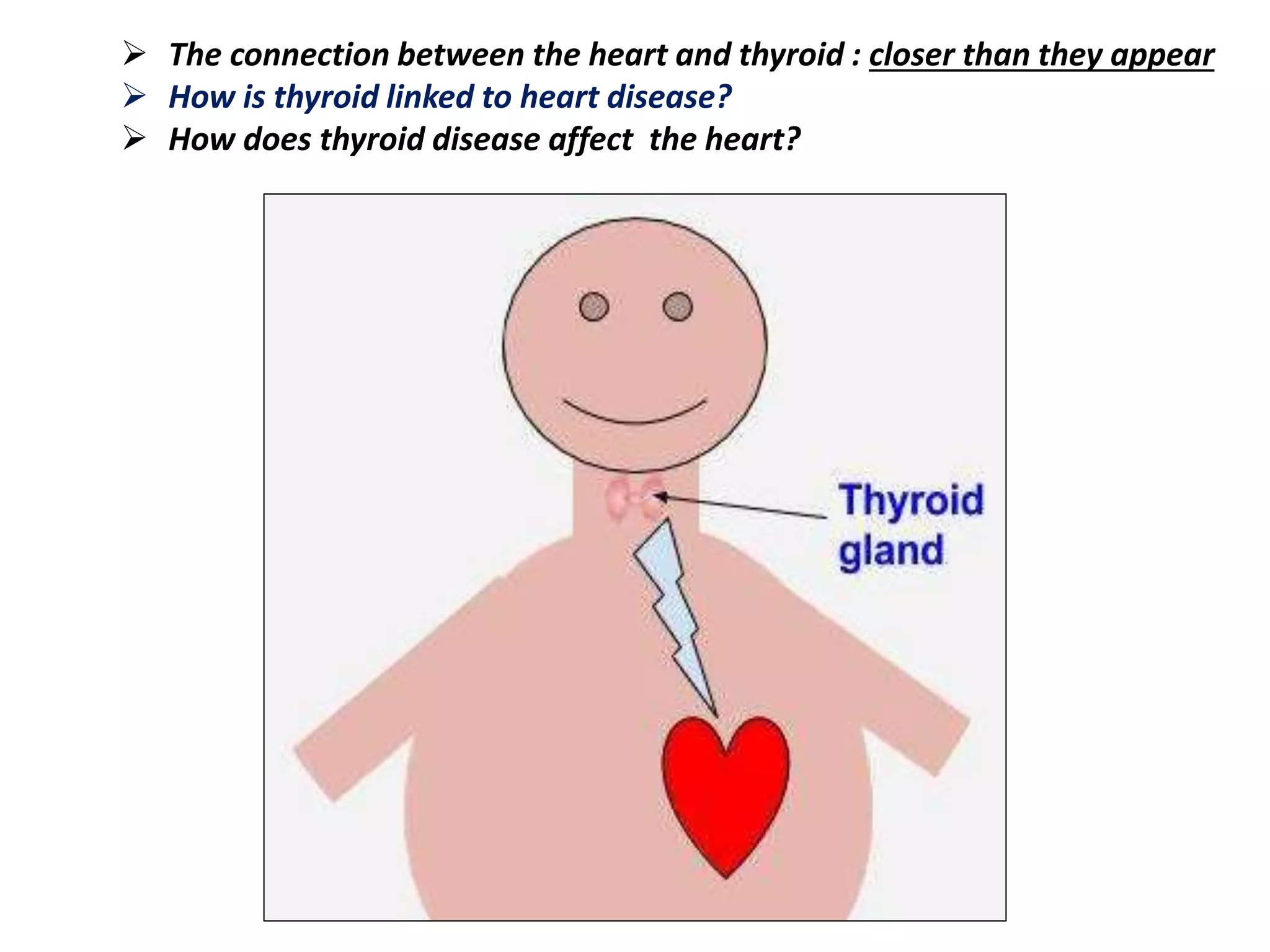 ➢ The connection between the heart and thyroid : closer than they appear
➢ How is thyroid linked to heart disease?
➢ How does thyroid disease affect the heart?

Thyroid gland